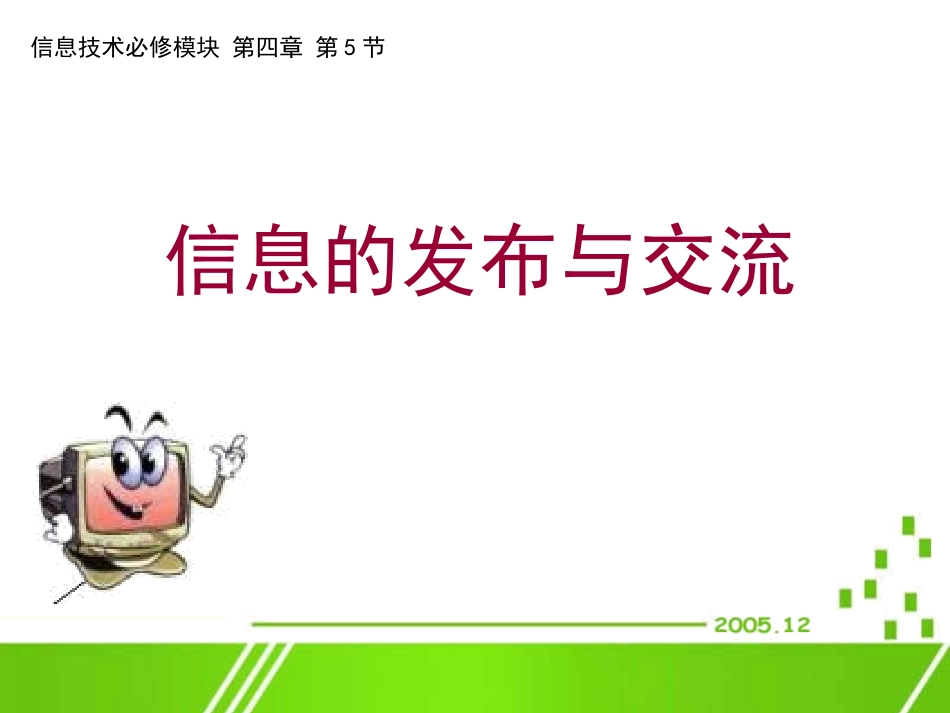 信息技术必修模块 第四章 第 5 节

信息的发布与交流

2005.12